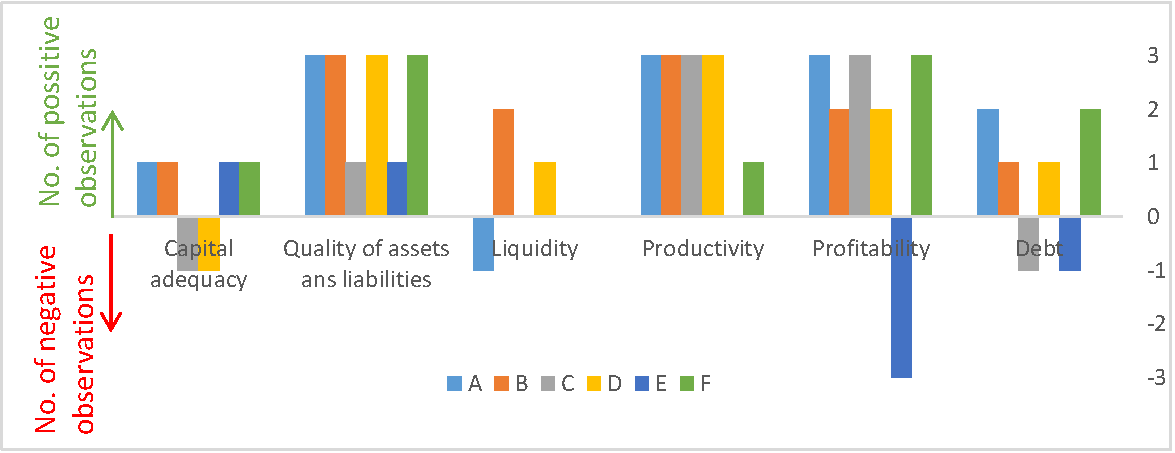 No. of possitive observations

No. of negative observations

3
2
1
0
-1
-2
-3

Capital adequacy
Quality of assets ans liabilities
Liquidity
Productivity
Profitability
Debt

A B C D E F